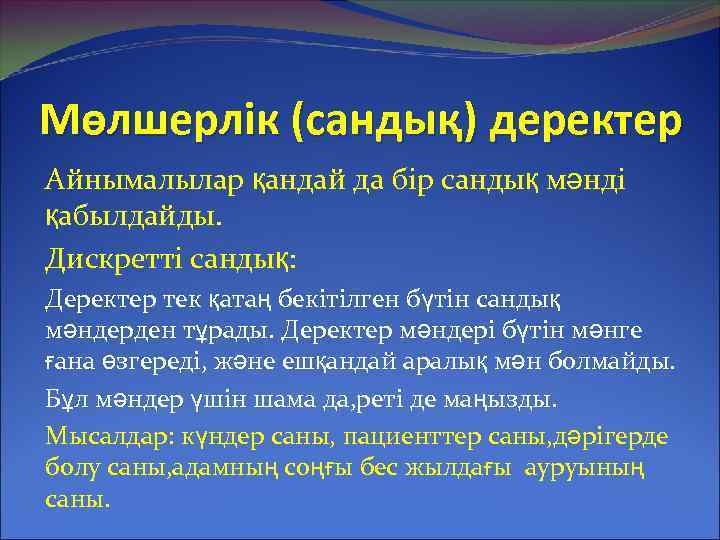 Мөлшерлік (сандық) деректер

Айнымалылар қандай да бір сандық мәнді қабылдайды.

Дискретті сандық:

Деректер тек қатаң бекітілген бүтін сандық мәндерден тұрады. Деректер мәндері бүтін мәнге ғана өзгереді, және ешқандай аралық мән болмайды.

Бұл мәндер үшін шама да,реті де маңызды.

Мысалдар: күндер саны, пациенттер саны,дәрігерде болу саны,адамның соңғы бес жылдағы ауруының саны.